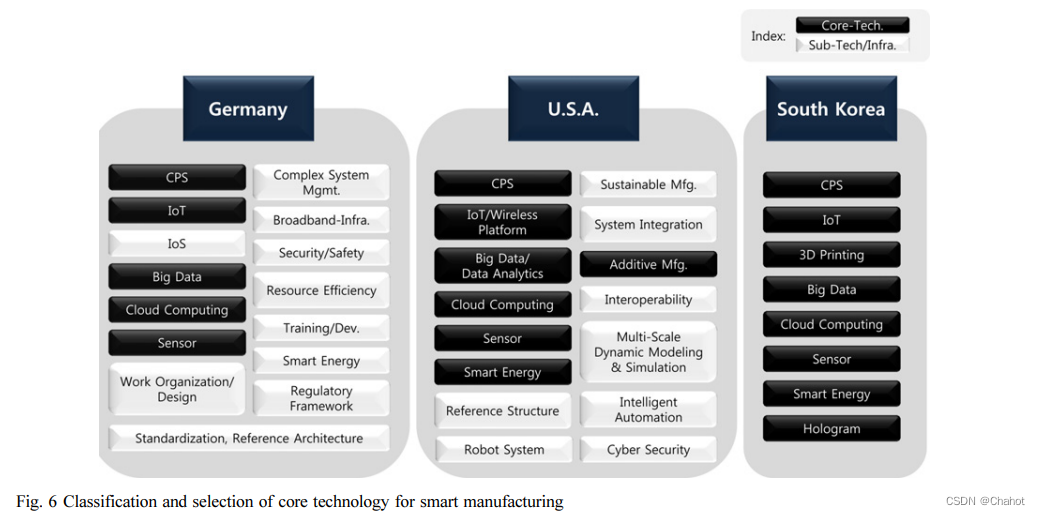 Index: Core-Tech.
Sub-Tech/Infra.

Germany

CPS
IoT
IoS
Big Data
Cloud Computing
Sensor
Work Organization/ Design

Complex System Mgmt.
Broadband-Infra.
Security/Safety
Resource Efficiency
Training/Dev.
Smart Energy
Regulatory Framework

Standardization, Reference Architecture

U.S.A.

CPS
IoT/Wireless Platform
Big Data/ Data Analytics
Cloud Computing
Sensor
Smart Energy
Reference Structure
Robot System

Sustainable Mfg.
System Integration
Additive Mfg.
Interoperability
Multi-Scale Dynamic Modeling & Simulation
Intelligent Automation
Cyber Security

South Korea

CPS
IoT
3D Printing
Big Data
Cloud Computing
Sensor
Smart Energy
Hologram

Fig. 6 Classification and selection of core technology for smart manufacturing

CSDN @Chahot